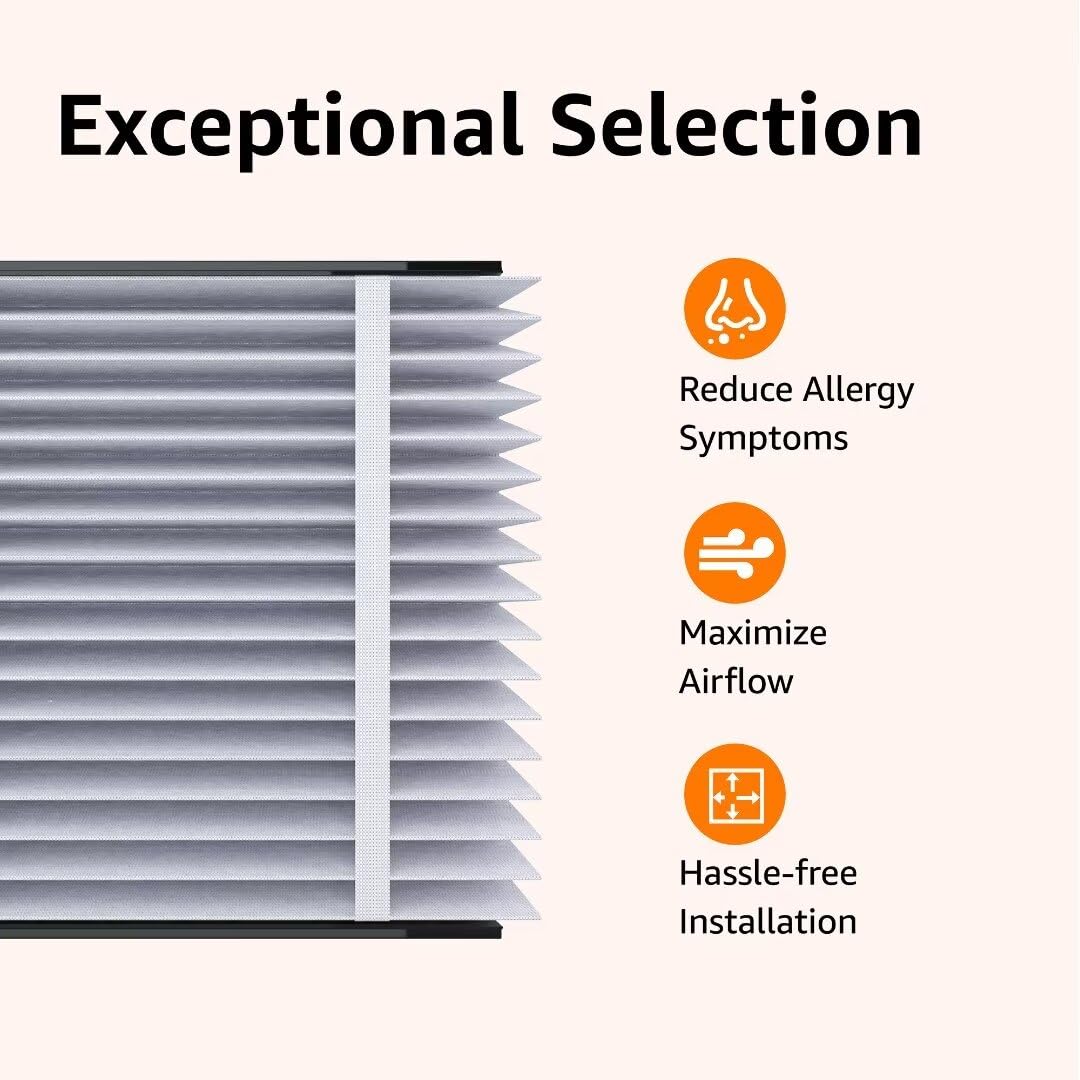 Exceptional Selection

Reduce Allergy Symptoms

Maximize Airflow

Hassle-free Installation